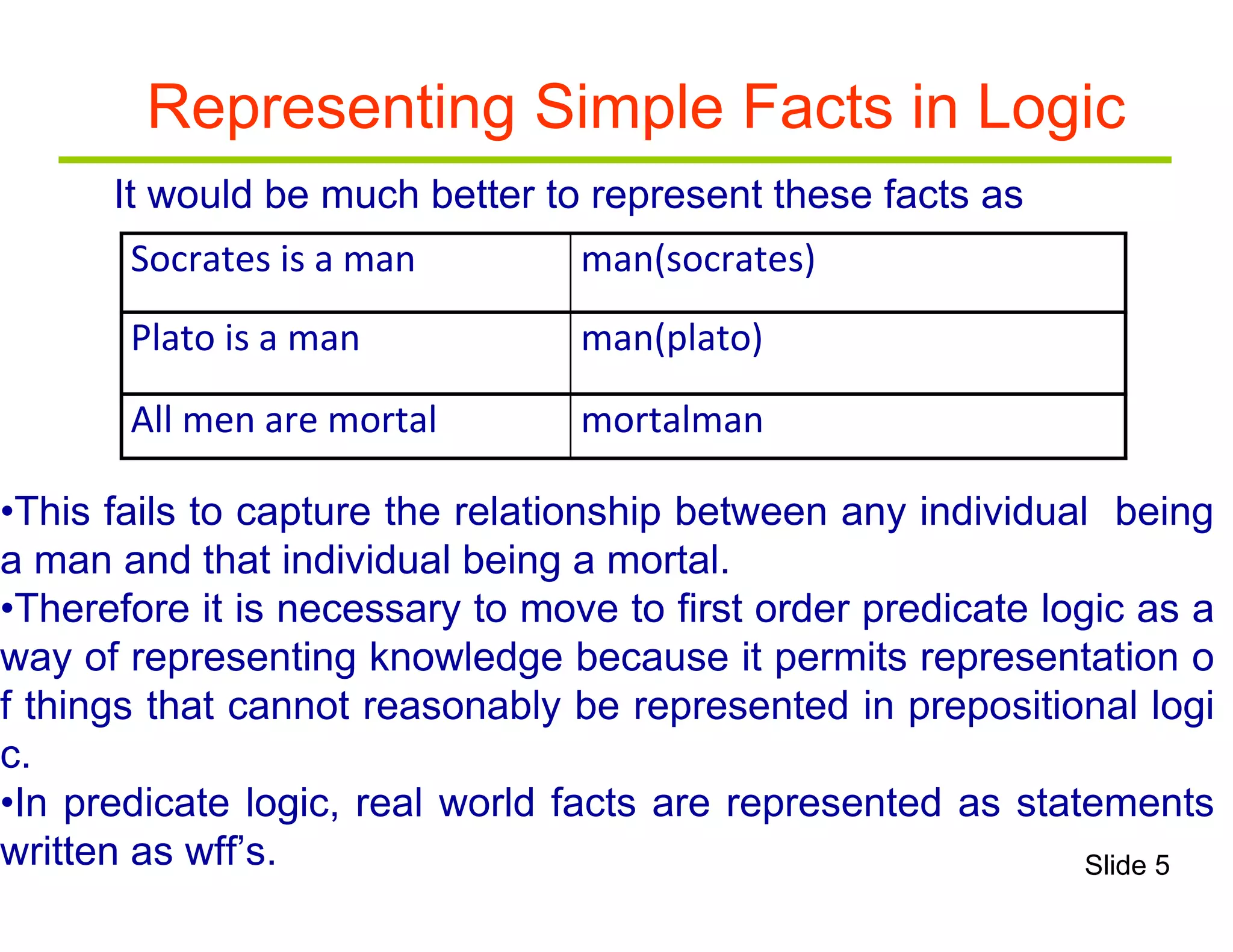 Representing Simple Facts in Logic

It would be much better to represent these facts as

| Socrates is a man | man(socrates) |
|---|---|
| Plato is a man | man(plato) |
| All men are mortal | mortalman |

•This fails to capture the relationship between any individual being a man and that individual being a mortal.
•Therefore it is necessary to move to first order predicate logic as a way of representing knowledge because it permits representation o f things that cannot reasonably be represented in prepositional logi c.
•In predicate logic, real world facts are represented as statements written as wff's.

Slide 5